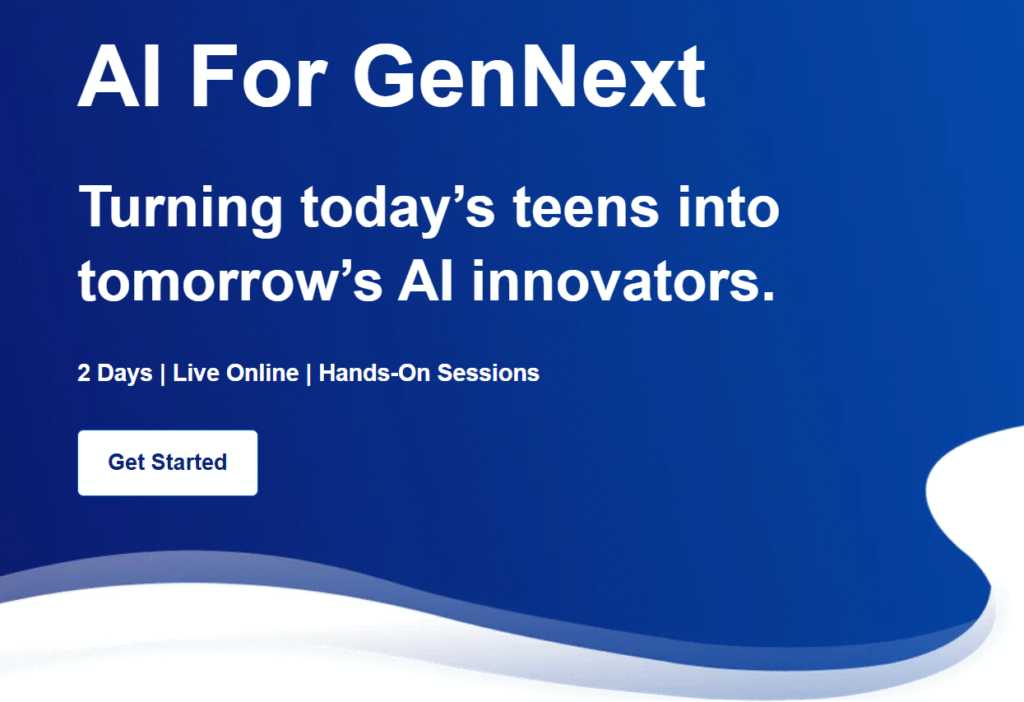 AI For GenNext

Turning today’s teens into tomorrow’s AI innovators.

2 Days | Live Online | Hands-On Sessions

Get Started